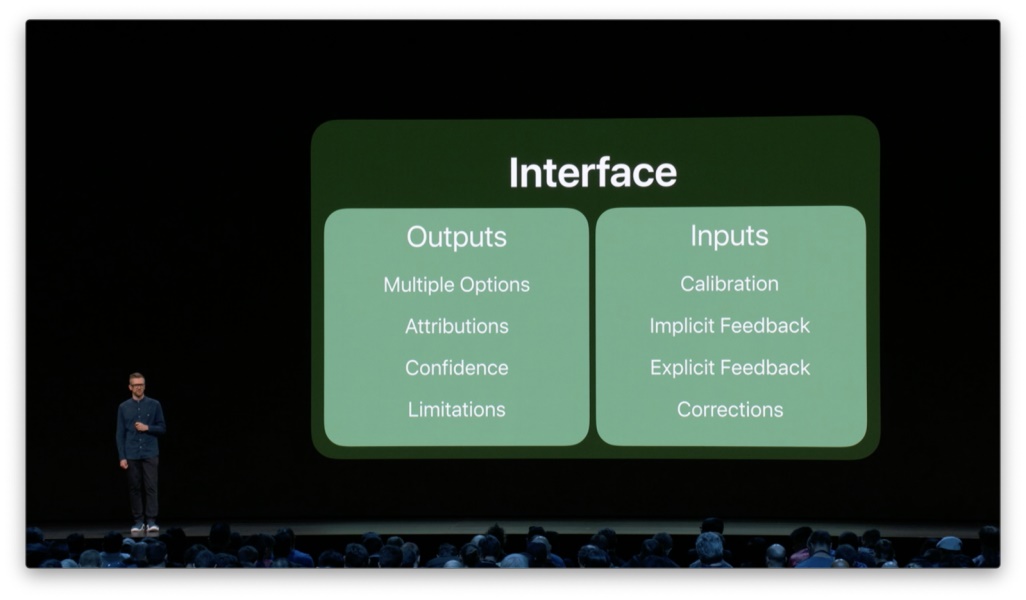 Interface

Outputs
Multiple Options
Attributions
Confidence
Limitations

Inputs
Calibration
Implicit Feedback
Explicit Feedback
Corrections